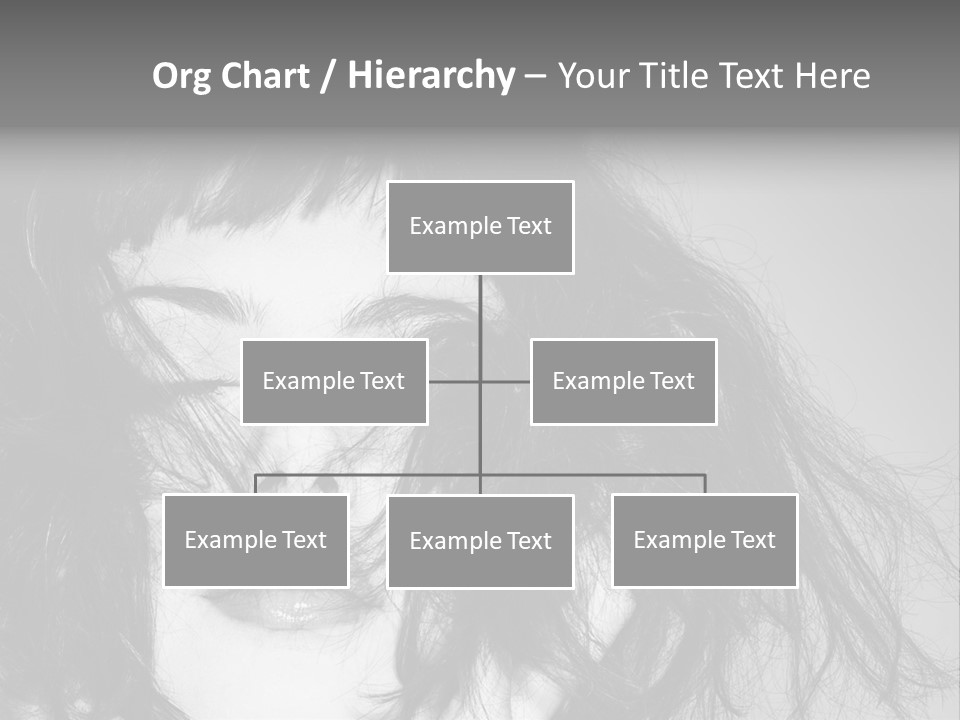 Org Chart / Hierarchy – Your Title Text Here

Example Text

Example Text

Example Text

Example Text

Example Text

Example Text